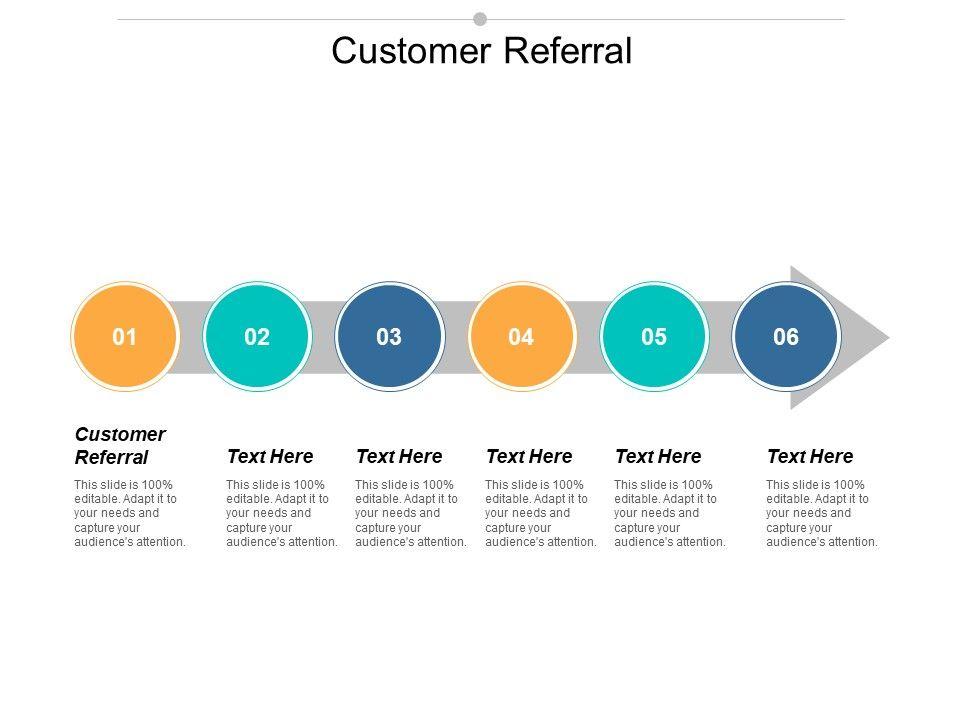 Customer Referral

01

02

03

04

05

06

Customer Referral

This slide is 100% editable. Adapt it to your needs and capture your audience's attention.

Text Here

This slide is 100% editable. Adapt it to your needs and capture your audience's attention.

Text Here

This slide is 100% editable. Adapt it to your needs and capture your audience's attention.

Text Here

This slide is 100% editable. Adapt it to your needs and capture your audience's attention.

Text Here

This slide is 100% editable. Adapt it to your needs and capture your audience's attention.

Text Here

This slide is 100% editable. Adapt it to your needs and capture your audience's attention.